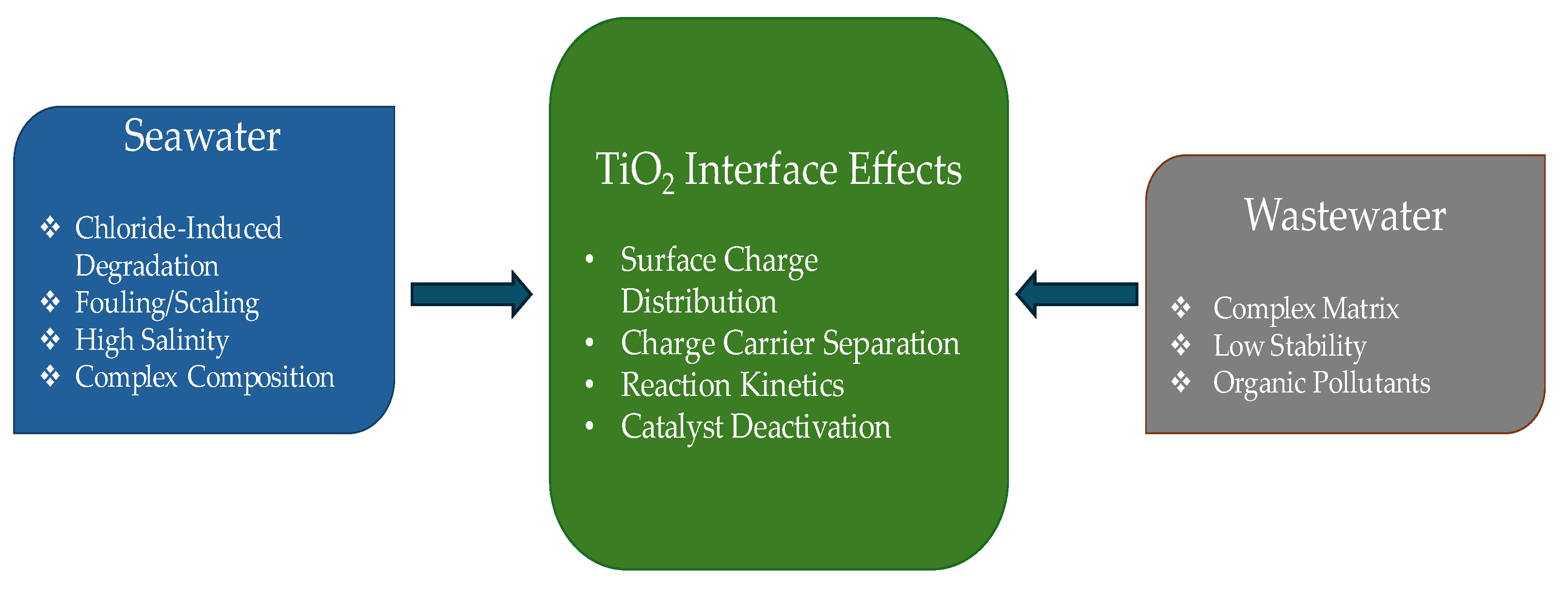 Seawater

❖ Chloride-Induced Degradation
❖ Fouling/Scaling
❖ High Salinity
❖ Complex Composition

$TiO_2$ Interface Effects

• Surface Charge Distribution
• Charge Carrier Separation
• Reaction Kinetics
• Catalyst Deactivation

Wastewater

❖ Complex Matrix
❖ Low Stability
❖ Organic Pollutants